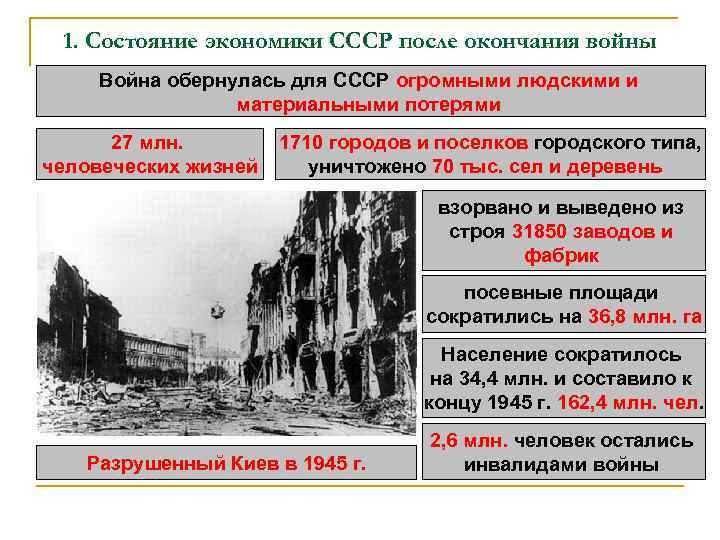 1. Состояние экономики СССР после окончания войны

Война обернулась для СССР огромными людскими и материальными потерями

27 млн. человеческих жизней

1710 городов и поселков городского типа, уничтожено 70 тыс. сел и деревень

взорвано и выведено из строя 31850 заводов и фабрик

посевные площади сократились на 36,8 млн. га

Население сократилось на 34,4 млн. и составило к концу 1945 г. 162,4 млн. чел.

2,6 млн. человек остались инвалидами войны

Разрушенный Киев в 1945 г.